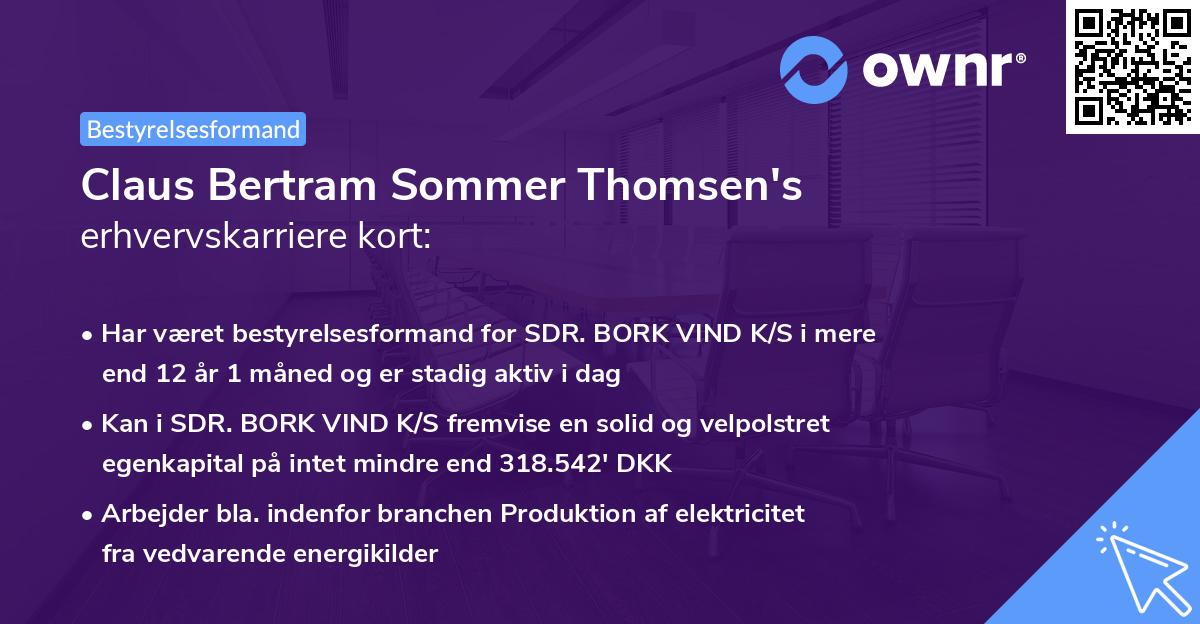 ownr®

Bestyrelsesformand

Claus Bertram Sommer Thomsen's
erhvervskarriere kort:

• Har været bestyrelsesformand for SDR. BORK VIND K/S i mere end 12 år 1 måned og er stadig aktiv i dag

• Kan i SDR. BORK VIND K/S fremvise en solid og velpolstret egenkapital på intet mindre end 318.542' DKK

• Arbejder bla. indenfor branchen Produktion af elektricitet fra vedvarende energikilder